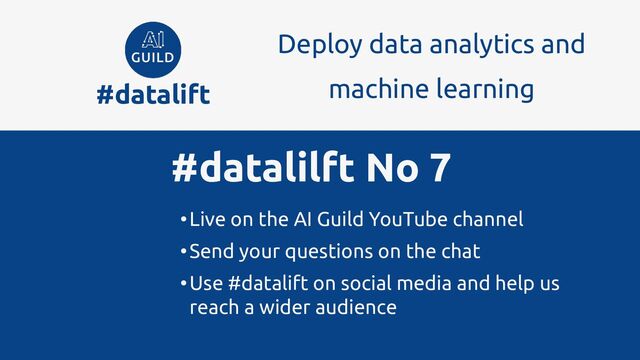 AI GUILD
#datalift

Deploy data analytics and machine learning

#datalilft No 7

• Live on the AI Guild YouTube channel
• Send your questions on the chat
• Use #datalift on social media and help us reach a wider audience